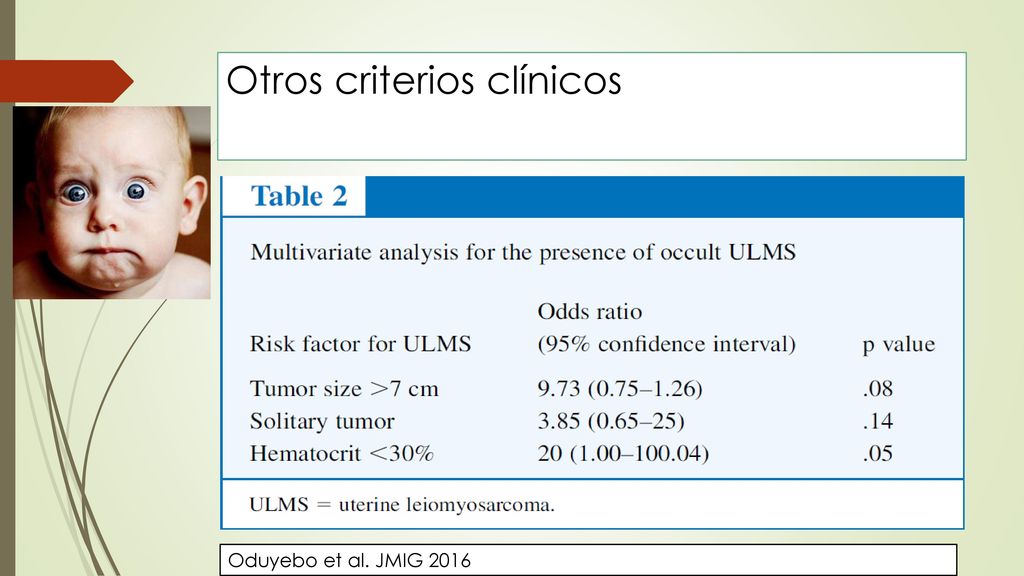 Otros criterios clínicos

Table 2

Multivariate analysis for the presence of occult ULMS

| Risk factor for ULMS | Odds ratio (95% confidence interval) | p value |
|---|---|---|
| Tumor size >7 cm | 9.73 (0.75–1.26) | .08 |
| Solitary tumor | 3.85 (0.65–25) | .14 |
| Hematocrit <30% | 20 (1.00–100.04) | .05 |

ULMS = uterine leiomyosarcoma.

Oduyebo et al. JMIG 2016